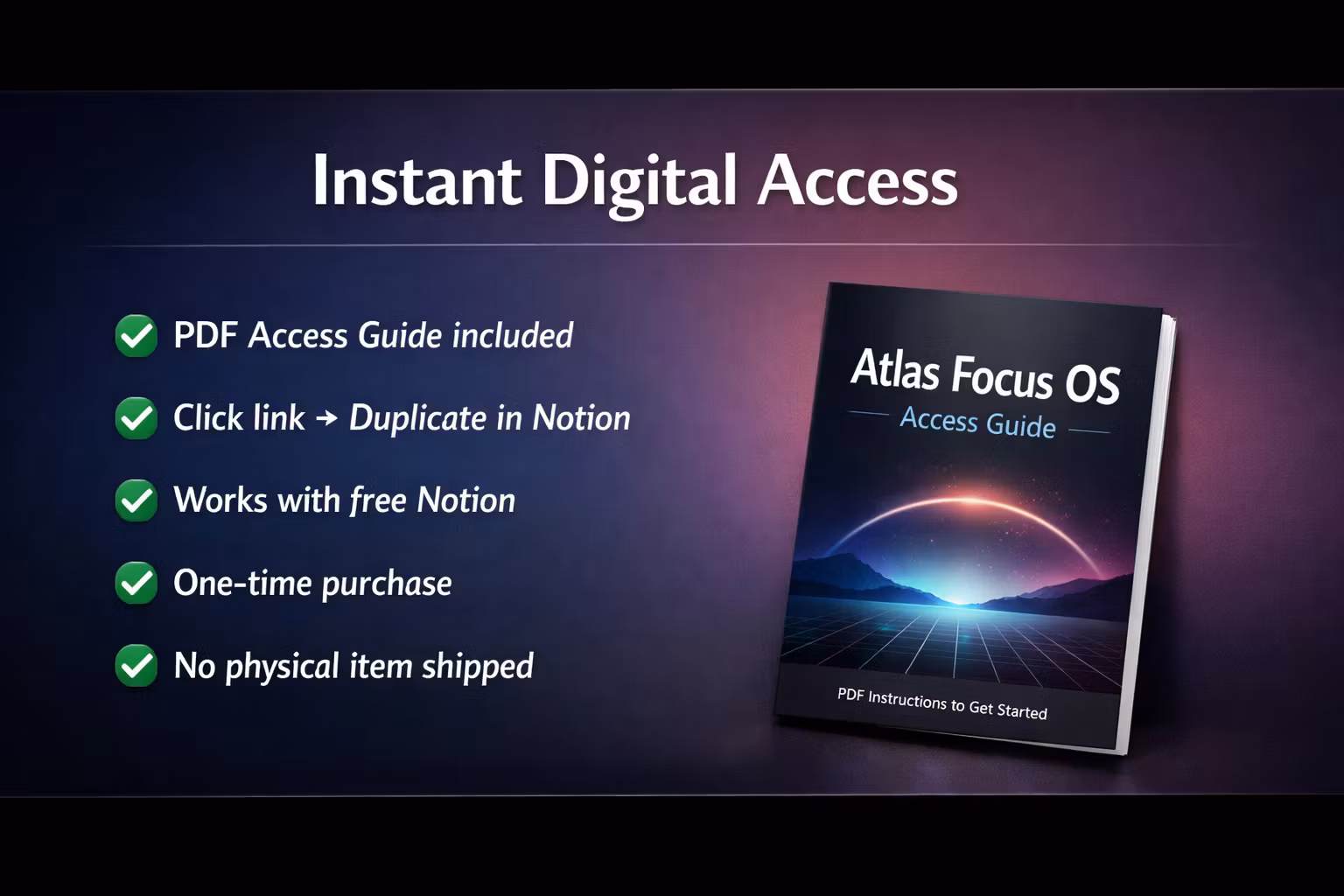 Instant Digital Access

PDF Access Guide included

Click link → Duplicate in Notion

Works with free Notion

One-time purchase

No physical item shipped

Atlas Focus OS

Access Guide

PDF Instructions to Get Started